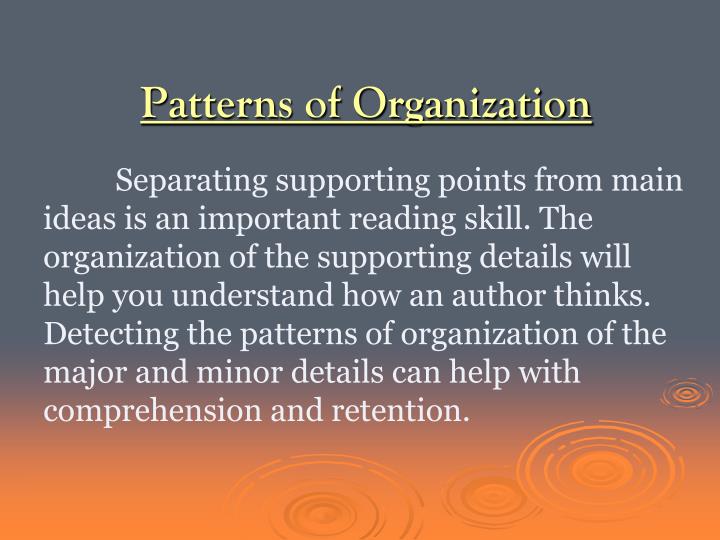 Patterns of Organization

Separating supporting points from main ideas is an important reading skill. The organization of the supporting details will help you understand how an author thinks. Detecting the patterns of organization of the major and minor details can help with comprehension and retention.